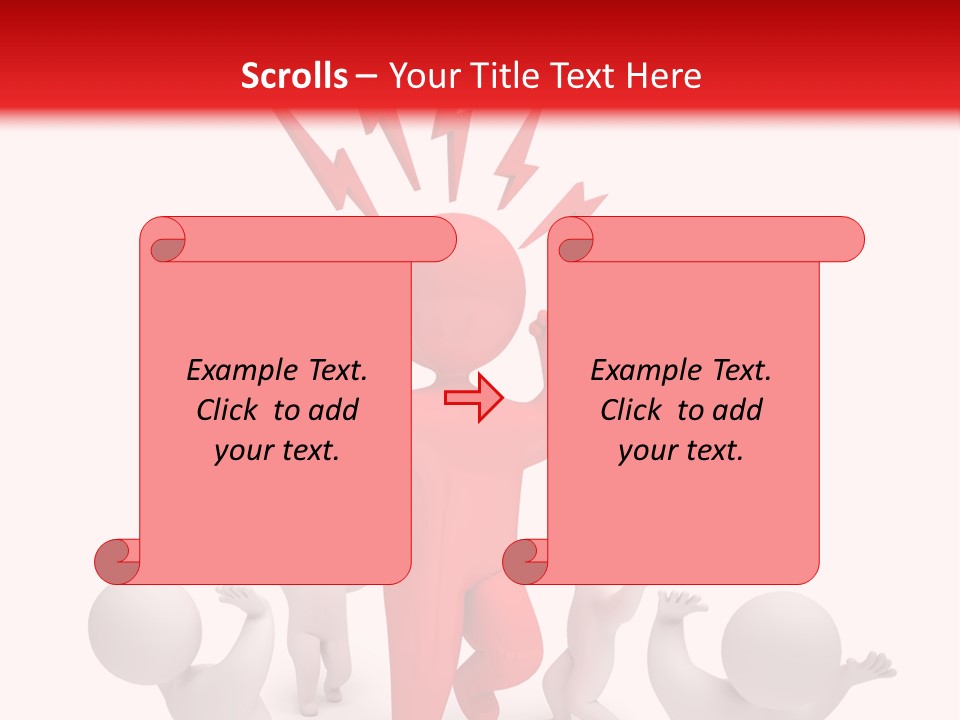 Scrolls – Your Title Text Here

Example Text. Click to add your text.

Example Text. Click to add your text.